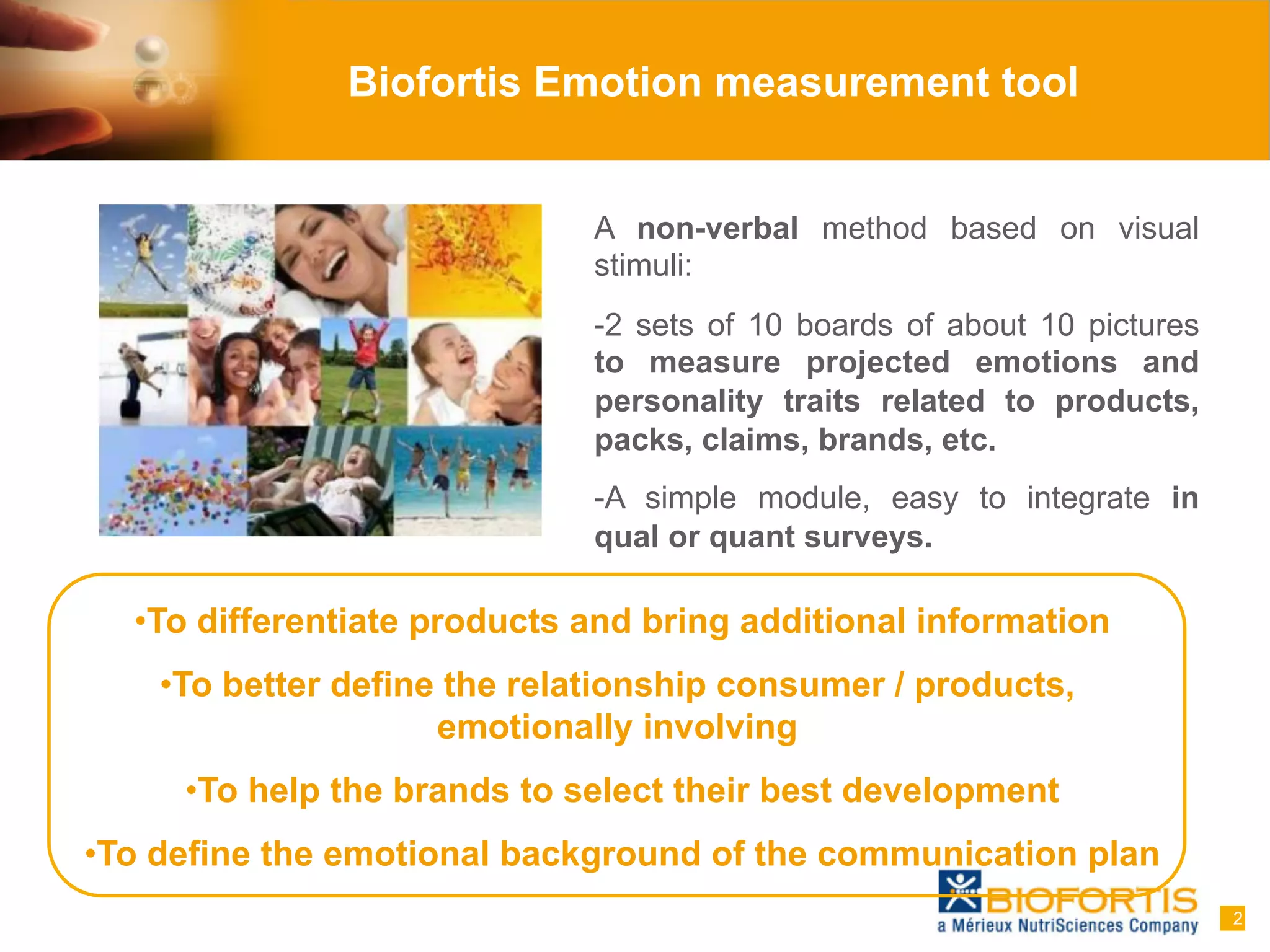 Biofortis Emotion measurement tool

A non-verbal method based on visual stimuli:

-2 sets of 10 boards of about 10 pictures to measure projected emotions and personality traits related to products, packs, claims, brands, etc.

-A simple module, easy to integrate in qual or quant surveys.

•To differentiate products and bring additional information

•To better define the relationship consumer / products, emotionally involving

•To help the brands to select their best development

•To define the emotional background of the communication plan

BIOFORTIS
a Mérieux NutriSciences Company

2